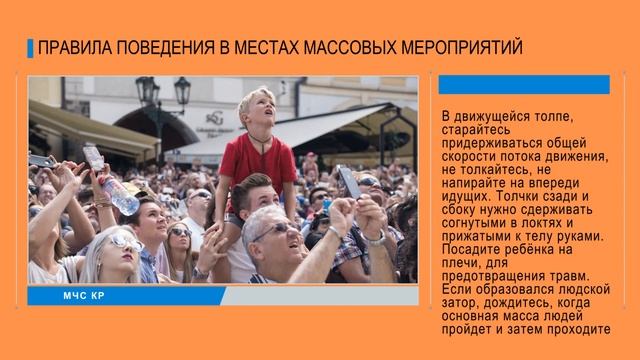 ПРАВИЛА ПОВЕДЕНИЯ В МЕСТАХ МАССОВЫХ МЕРОПРИЯТИЙ

МЧС КР

В движущейся толпе, старайтесь придерживаться общей скорости потока движения, не толкайтесь, не напирайте на впереди идущих. Толчки сзади и сбоку нужно сдерживать согнутыми в локтях и прижатыми к телу руками. Посадите ребёнка на плечи, для предотвращения травм. Если образовался людской затор, дождитесь, когда основная масса людей пройдет и затем проходите